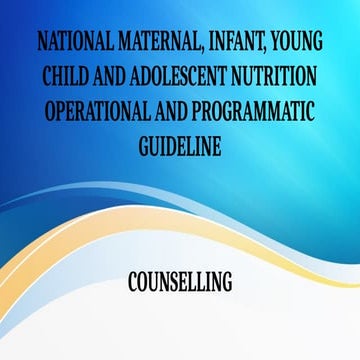 NATIONAL MATERNAL, INFANT, YOUNG CHILD AND ADOLESCENT NUTRITION OPERATIONAL AND PROGRAMMATIC GUIDELINE

COUNSELLING